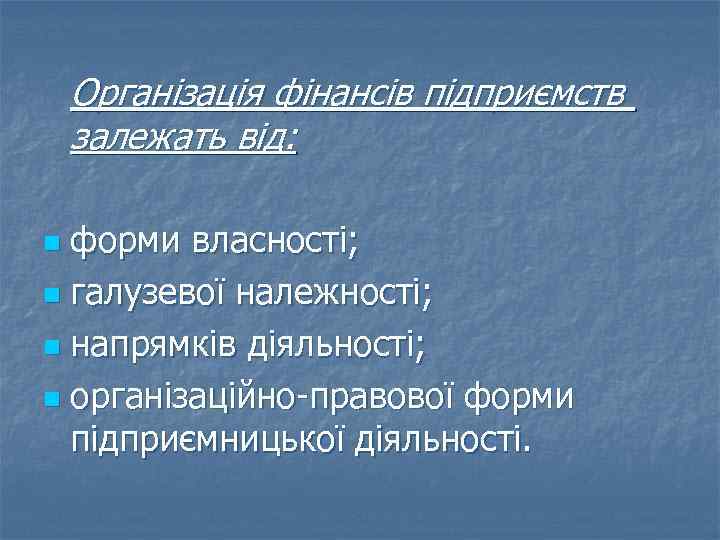 Організація фінансів підприємств залежать від:

- форми власності;
- галузевої належності;
- напрямків діяльності;
- організаційно-правової форми підприємницької діяльності.